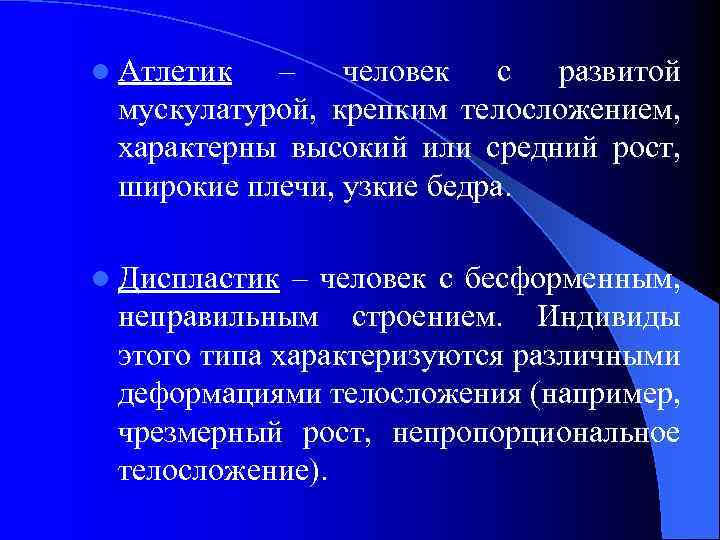 Атлетик – человек с развитой мускулатурой, крепким телосложением, характерны высокий или средний рост, широкие плечи, узкие бедра.

Диспластик – человек с бесформенным, неправильным строением. Индивиды этого типа характеризуются различными деформациями телосложения (например, чрезмерный рост, непропорциональное телосложение).